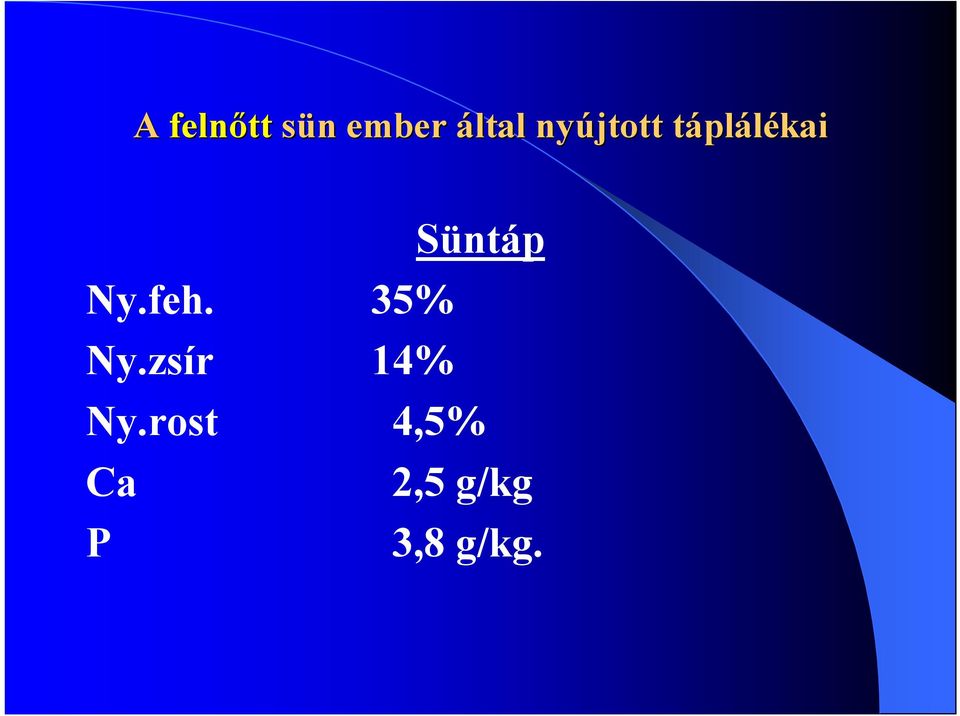 A felnőtt sün ember által nyújtott táplálékai

|  | Süntáp |
|---|---|
| Ny.feh. | 35% |
| Ny.zsír | 14% |
| Ny.rost | 4,5% |
| Ca | 2,5 g/kg |
| P | 3,8 g/kg. |